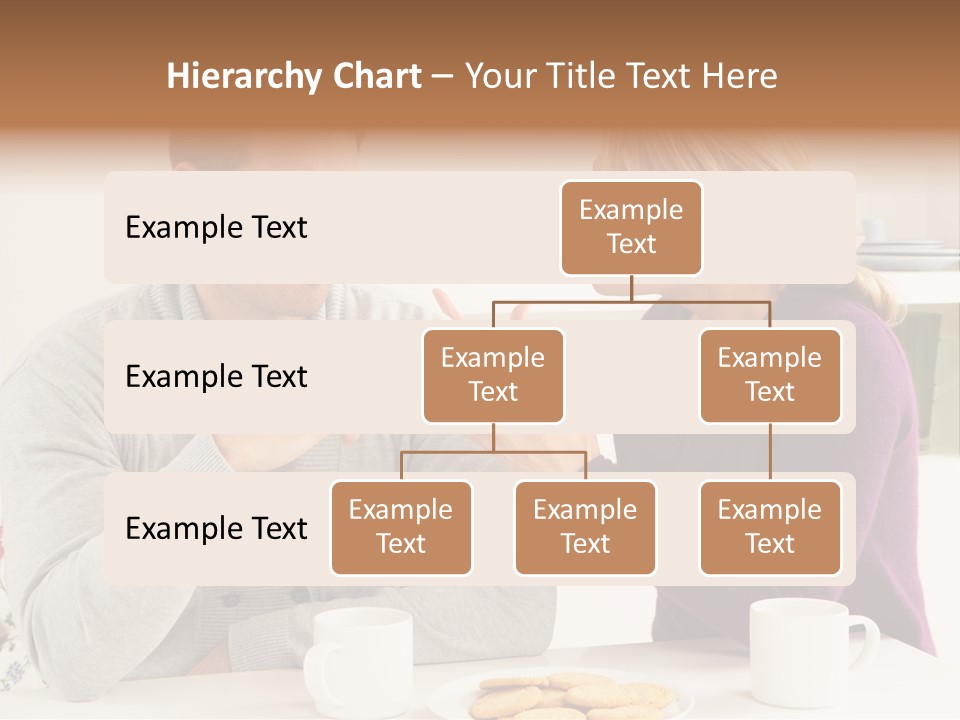 Hierarchy Chart – Your Title Text Here

Example Text

Example Text

Example Text

Example Text

Example Text

Example Text

Example Text

Example Text

Example Text